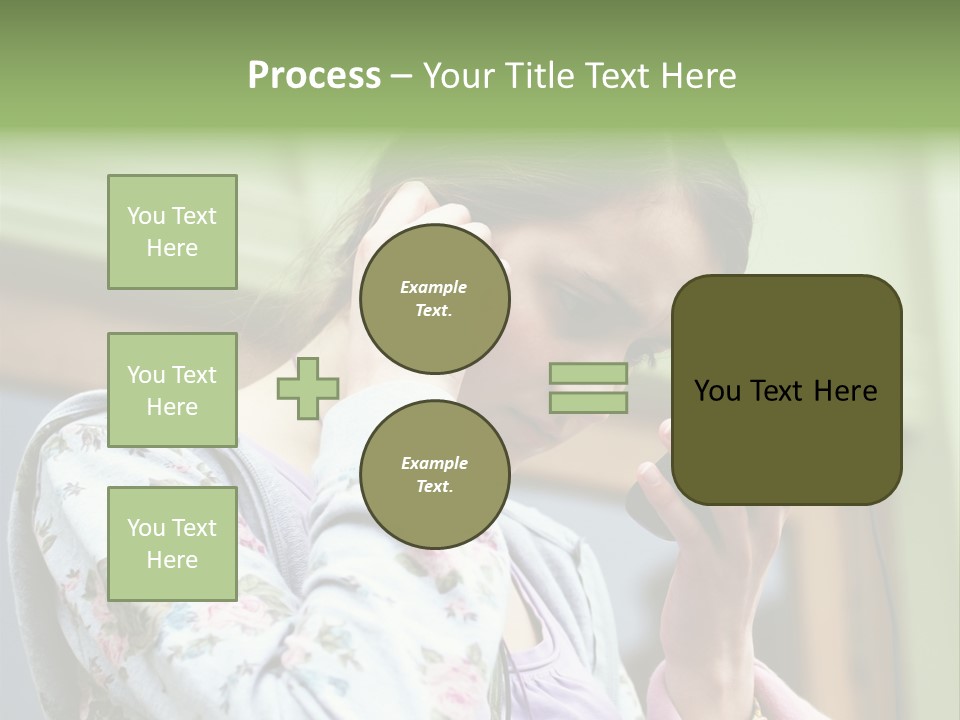 Process – Your Title Text Here

You Text Here

You Text Here

You Text Here

Example Text.

Example Text.

You Text Here